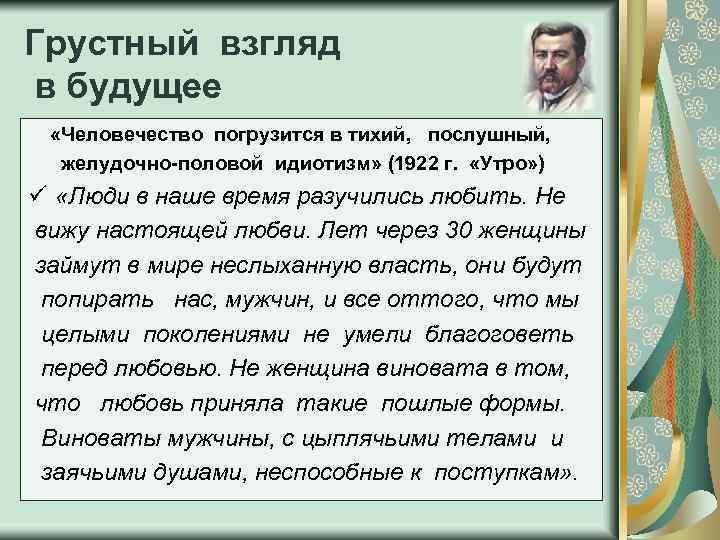 Грустный взгляд в будущее

«Человечество погрузится в тихий, послушный, желудочно-половой идиотизм» (1922 г. «Утро»)

✓ «Люди в наше время разучились любить. Не вижу настоящей любви. Лет через 30 женщины займут в мире неслыханную власть, они будут попирать нас, мужчин, и все оттого, что мы целыми поколениями не умели благоговеть перед любовью. Не женщина виновата в том, что любовь приняла такие пошлые формы. Виноваты мужчины, с цыплячьими телами и заячьими душами, неспособные к поступкам».